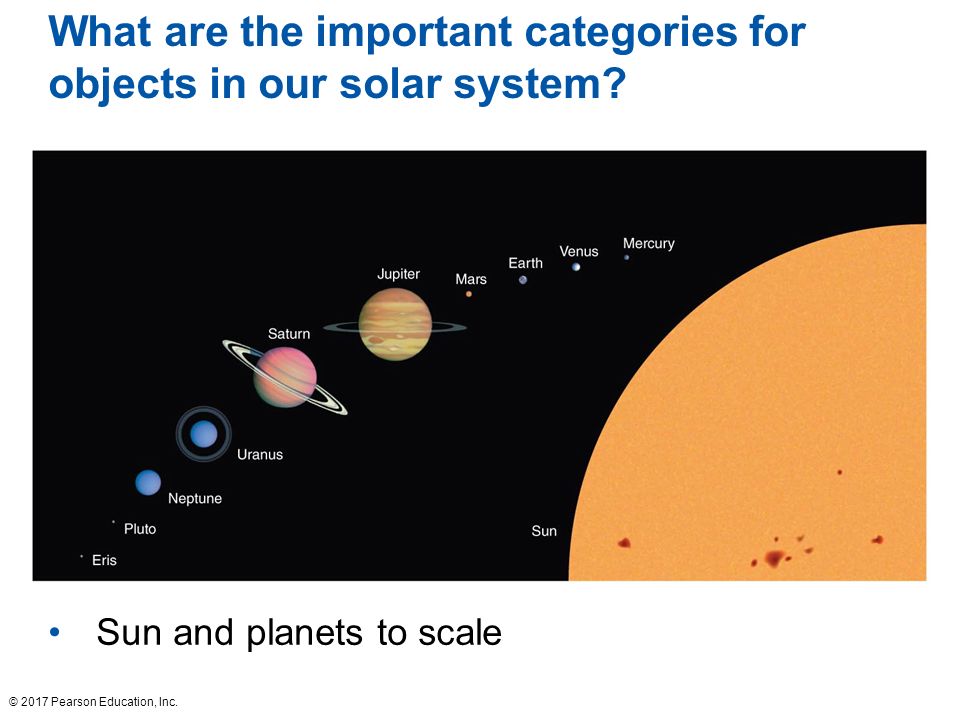 What are the important categories for objects in our solar system?

Mercury
Venus
Earth
Mars
Jupiter
Saturn
Uranus
Neptune
Pluto
Eris
Sun

• Sun and planets to scale

© 2017 Pearson Education, Inc.